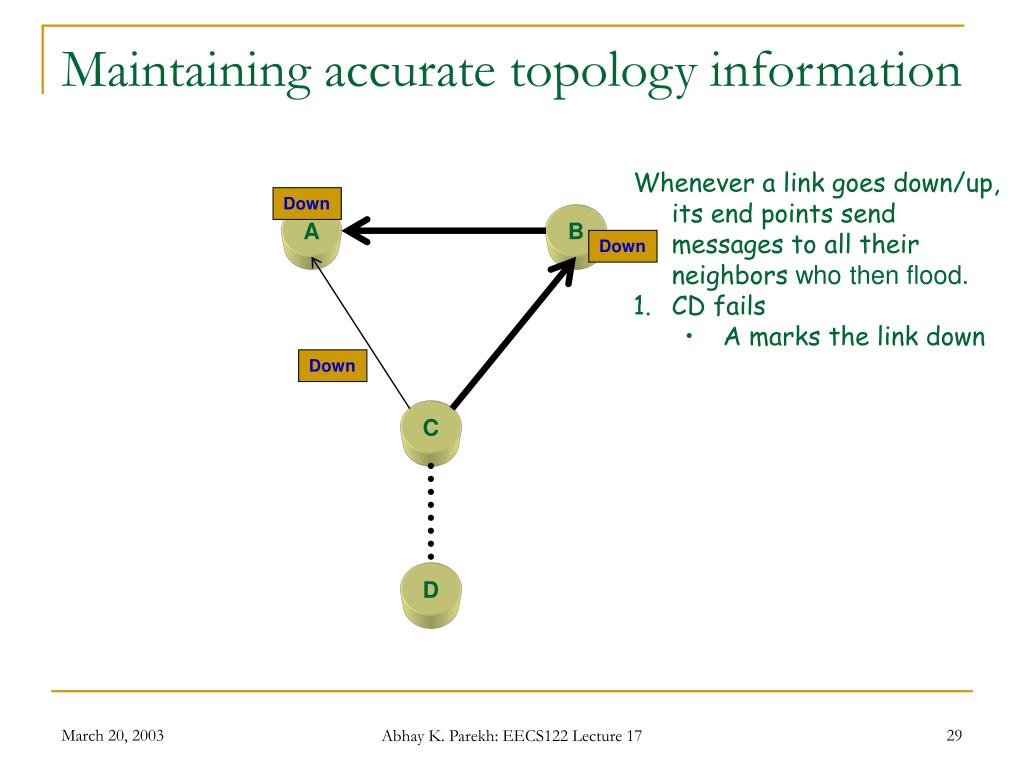 Maintaining accurate topology information

Down
A
B
Down
Down
C
D

Whenever a link goes down/up, its end points send messages to all their neighbors who then flood.
1. CD fails
• A marks the link down

March 20, 2003
Abhay K. Parekh: EECS122 Lecture 17
29